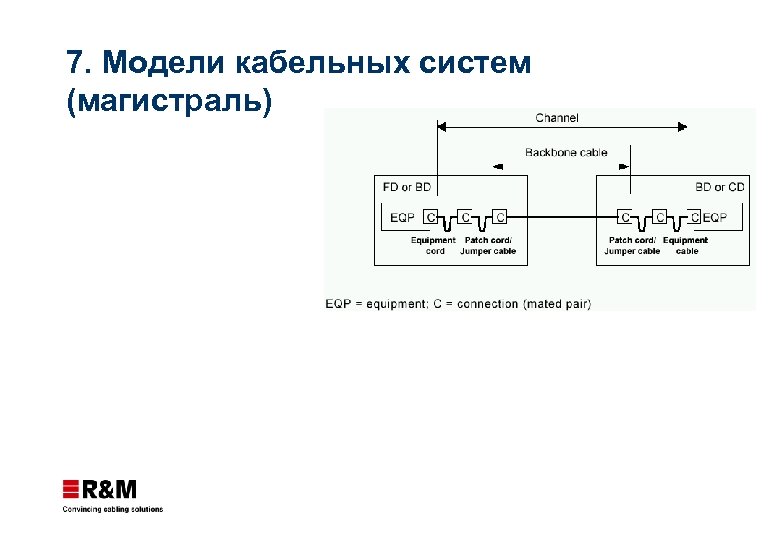 7. Модели кабельных систем (магистраль)

Channel

Backbone cable

FD or BD

BD or CD

EQP C C C

C C C EQP

Equipment cord

Patch cord/ Jumper cable

Patch cord/ Jumper cable

Equipment cable

EQP = equipment; C = connection (mated pair)

R&M
Convincing cabling solutions